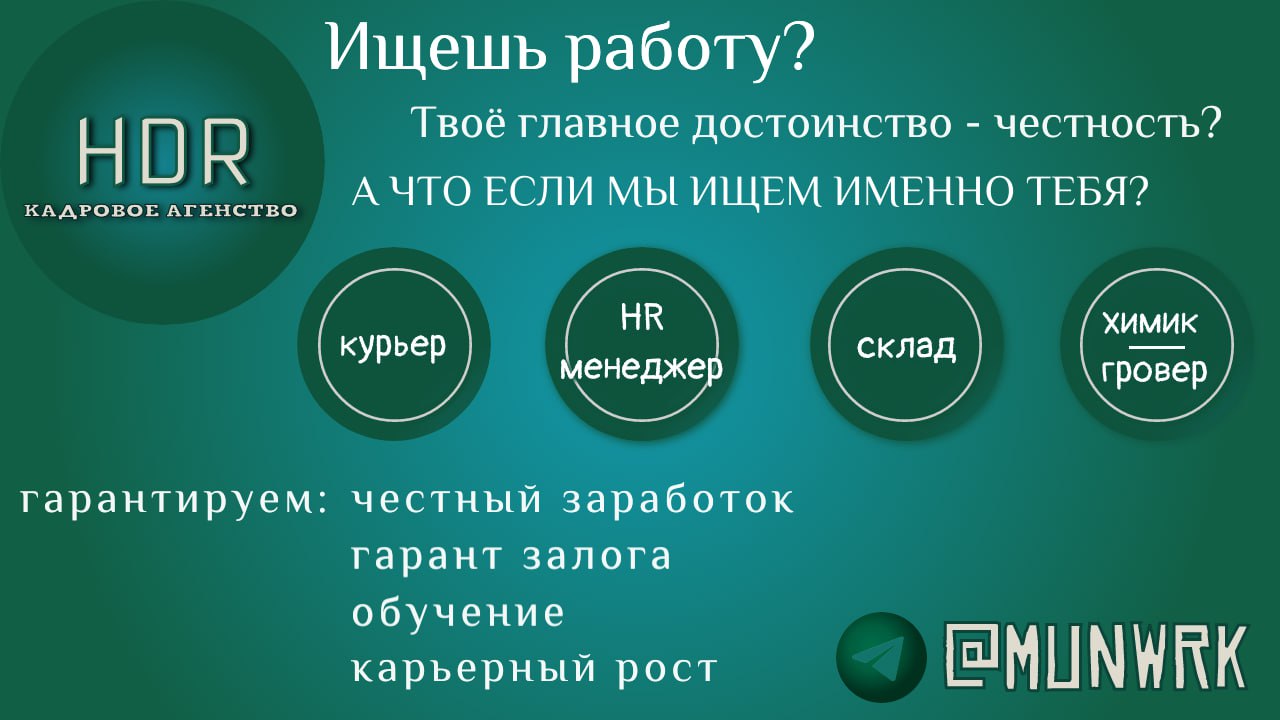 HDR
КАДРОВОЕ АГЕНСТВО

Ищешь работу?

Твоё главное достоинство - честность?

А ЧТО ЕСЛИ МЫ ИЩЕМ ИМЕННО ТЕБЯ?

курьер

HR менеджер

склад

химик
гровер

гарантируем: честный заработок
гарант залога
обучение
карьерный рост

@MUNWRK